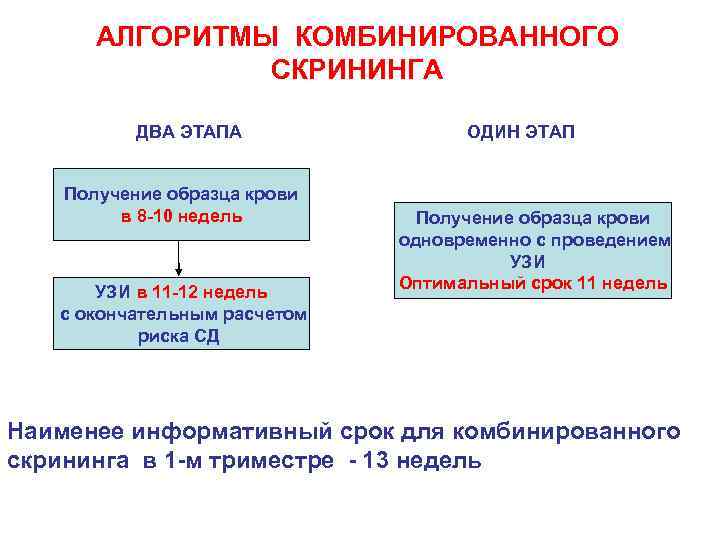 АЛГОРИТМЫ КОМБИНИРОВАННОГО СКРИНИНГА

ДВА ЭТАПА

Получение образца крови в 8-10 недель

УЗИ в 11-12 недель с окончательным расчетом риска СД

ОДИН ЭТАП

Получение образца крови одновременно с проведением УЗИ Оптимальный срок 11 недель

Наименее информативный срок для комбинированного скрининга в 1-м триместре - 13 недель